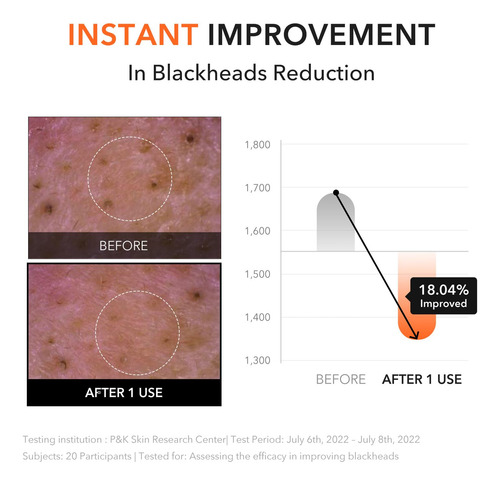 INSTANT IMPROVEMENT
In Blackheads Reduction

BEFORE

AFTER 1 USE

1,800
1,700
1,600
1,500
1,400
1,300

18.04%
Improved

BEFORE
AFTER 1 USE

Testing institution : P&K Skin Research Center| Test Period: July 6th, 2022 – July 8th, 2022
Subjects: 20 Participants | Tested for: Assessing the efficacy in improving blackheads